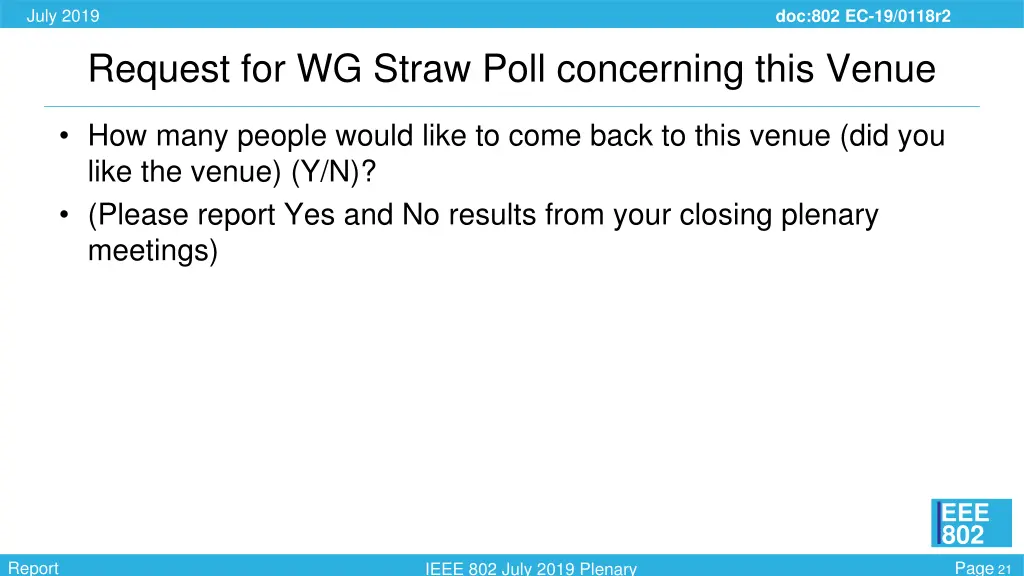 July 2019

doc:802 EC-19/0118r2

Request for WG Straw Poll concerning this Venue

• How many people would like to come back to this venue (did you like the venue) (Y/N)?
• (Please report Yes and No results from your closing plenary meetings)

EEE 802

Report

IEEE 802 July 2019 Plenary

Page 21